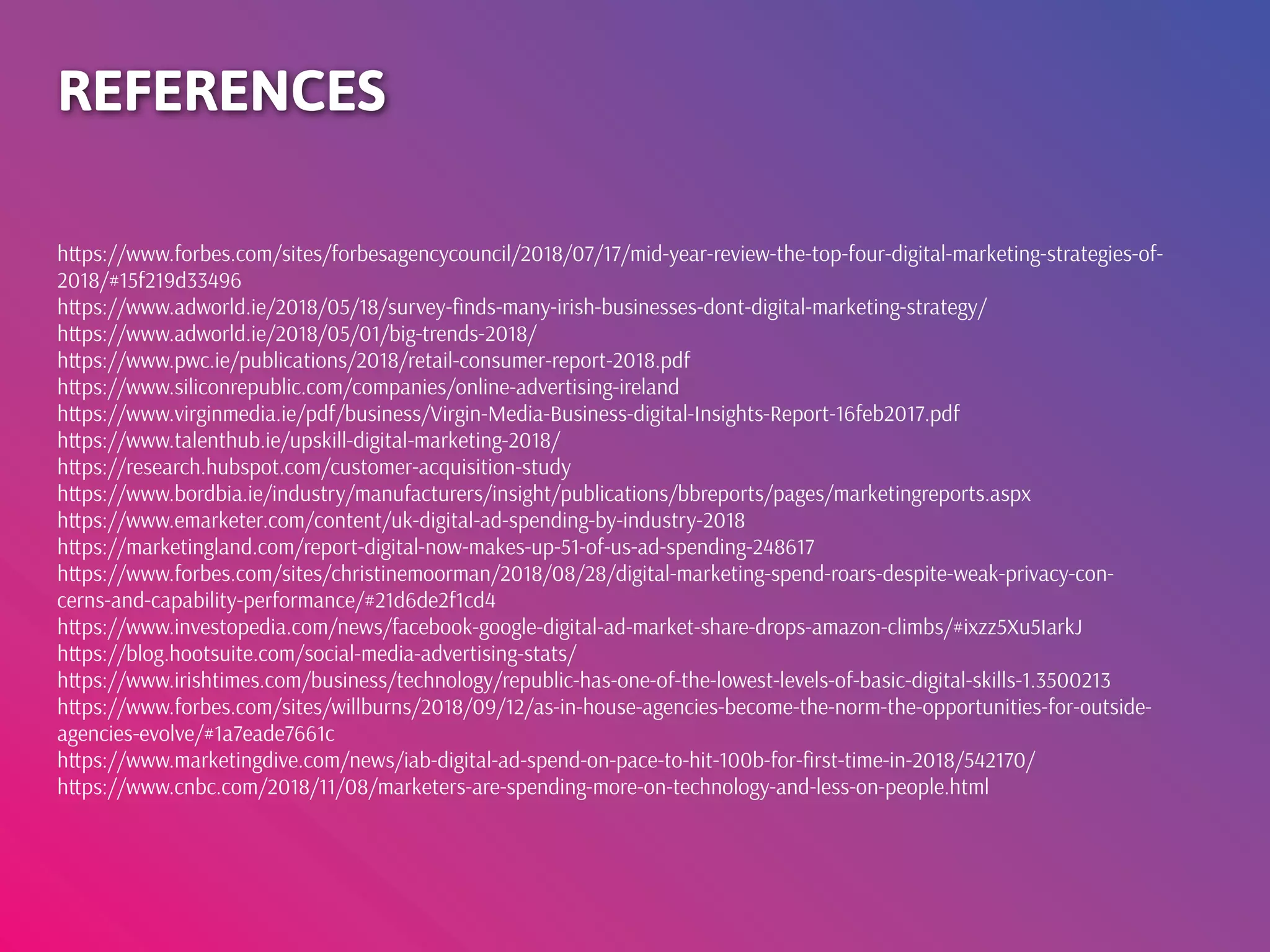 REFERENCES

https://www.forbes.com/sites/forbesagencycouncil/2018/07/17/mid-year-review-the-top-four-digital-marketing-strategies-of-2018/#15f219d33496
https://www.adworld.ie/2018/05/18/survey-finds-many-irish-businesses-dont-digital-marketing-strategy/
https://www.adworld.ie/2018/05/01/big-trends-2018/
https://www.pwc.ie/publications/2018/retail-consumer-report-2018.pdf
https://www.siliconrepublic.com/companies/online-advertising-ireland
https://www.virginmedia.ie/pdf/business/Virgin-Media-Business-digital-Insights-Report-16feb2017.pdf
https://www.talenthub.ie/upskill-digital-marketing-2018/
https://research.hubspot.com/customer-acquisition-study
https://www.bordbia.ie/industry/manufacturers/insight/publications/bbreports/pages/marketingreports.aspx
https://www.emarketer.com/content/uk-digital-ad-spending-by-industry-2018
https://marketingland.com/report-digital-now-makes-up-51-of-us-ad-spending-248617
https://www.forbes.com/sites/christinemoorman/2018/08/28/digital-marketing-spend-roars-despite-weak-privacy-concerns-and-capability-performance/#21d6de2f1cd4
https://www.investopedia.com/news/facebook-google-digital-ad-market-share-drops-amazon-climbs/#ixzz5Xu5IarkJ
https://blog.hootsuite.com/social-media-advertising-stats/
https://www.irishtimes.com/business/technology/republic-has-one-of-the-lowest-levels-of-basic-digital-skills-1.3500213
https://www.forbes.com/sites/willburns/2018/09/12/as-in-house-agencies-become-the-norm-the-opportunities-for-outside-agencies-evolve/#1a7eade7661c
https://www.marketingdive.com/news/iab-digital-ad-spend-on-pace-to-hit-100b-for-first-time-in-2018/542170/
https://www.cnbc.com/2018/11/08/marketers-are-spending-more-on-technology-and-less-on-people.html